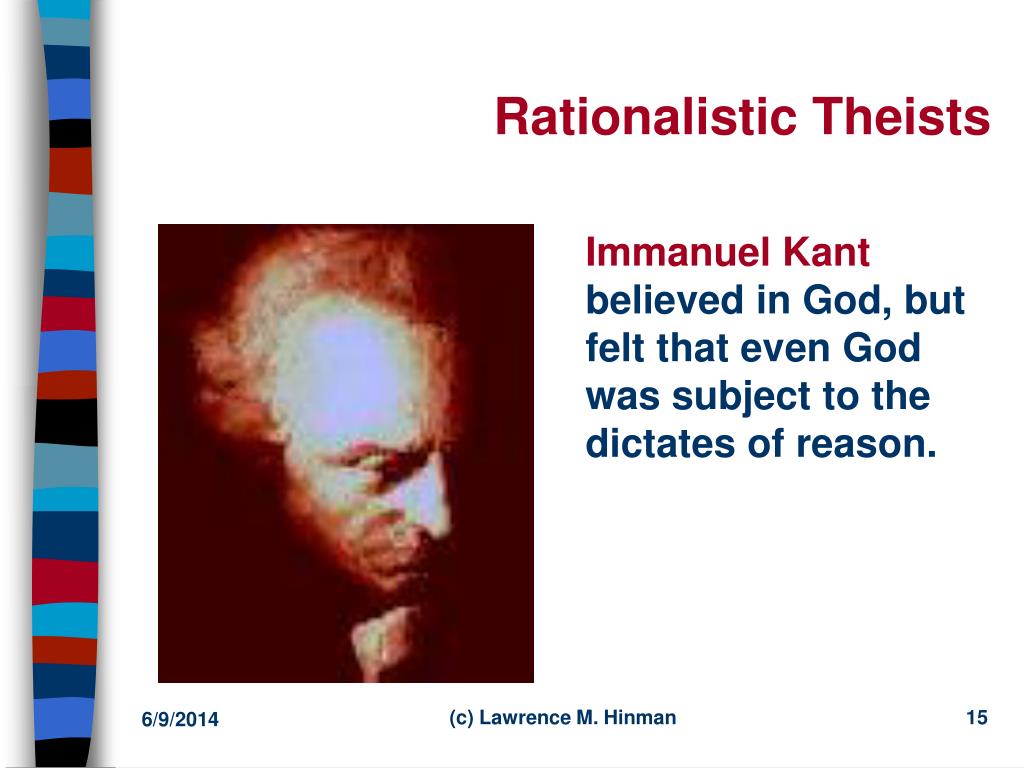 Rationalistic Theists

Immanuel Kant believed in God, but felt that even God was subject to the dictates of reason.

6/9/2014

(c) Lawrence M. Hinman

15